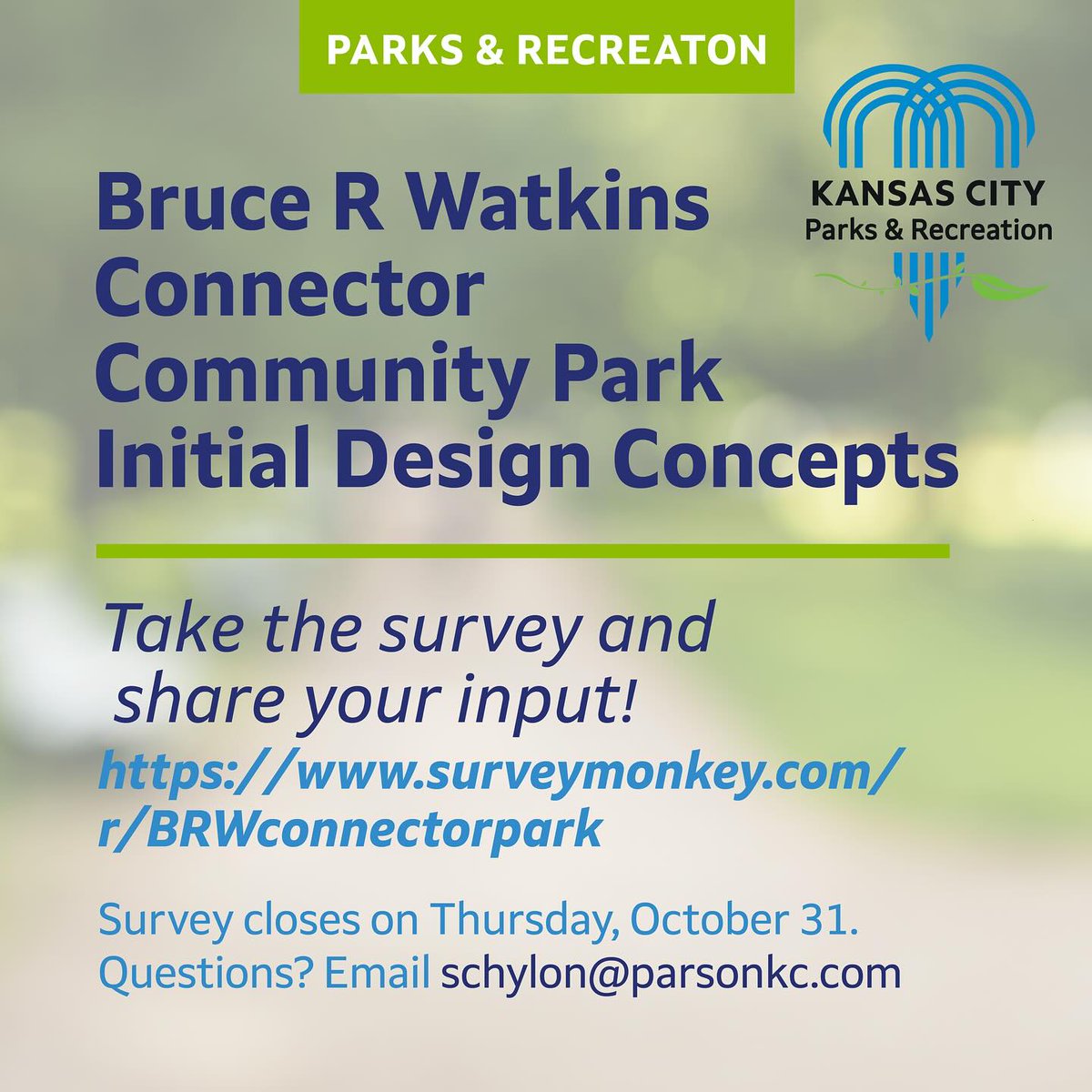 PARKS & RECREATON

KANSAS CITY
Parks & Recreation

Bruce R Watkins Connector Community Park Initial Design Concepts

Take the survey and share your input!

https://www.surveymonkey.com/r/BRWconnectorpark

Survey closes on Thursday, October 31.
Questions? Email schylon@parsonkc.com